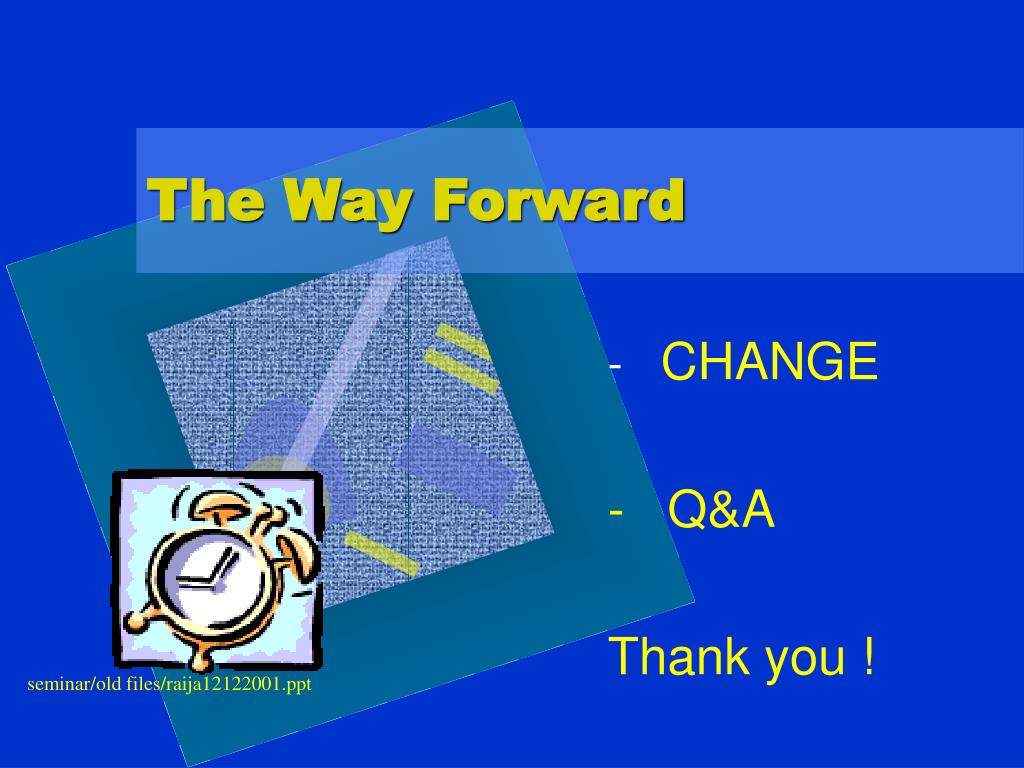 The Way Forward

- CHANGE

- Q&A

Thank you !

seminar/old files/raija12122001.ppt